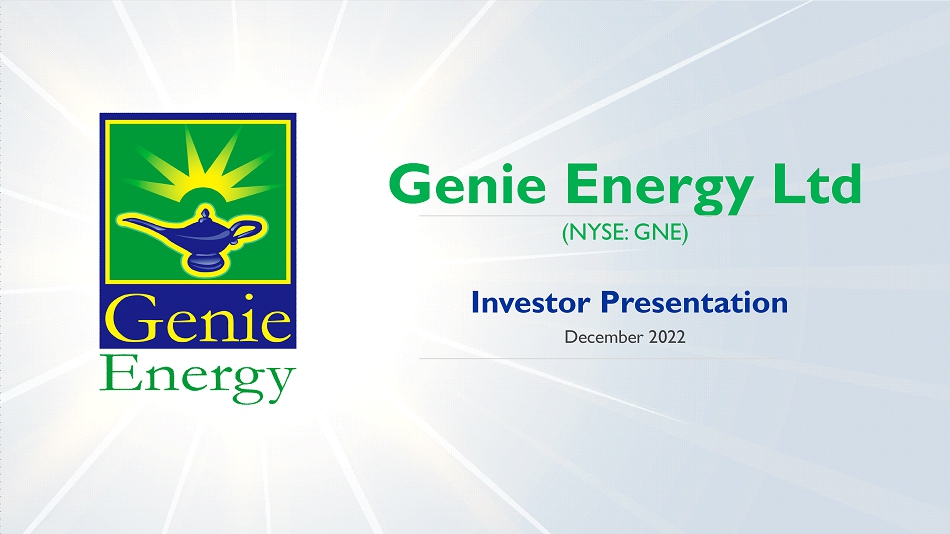 Genie
Energy

Genie Energy Ltd
(NYSE: GNE)

Investor Presentation
December 2022